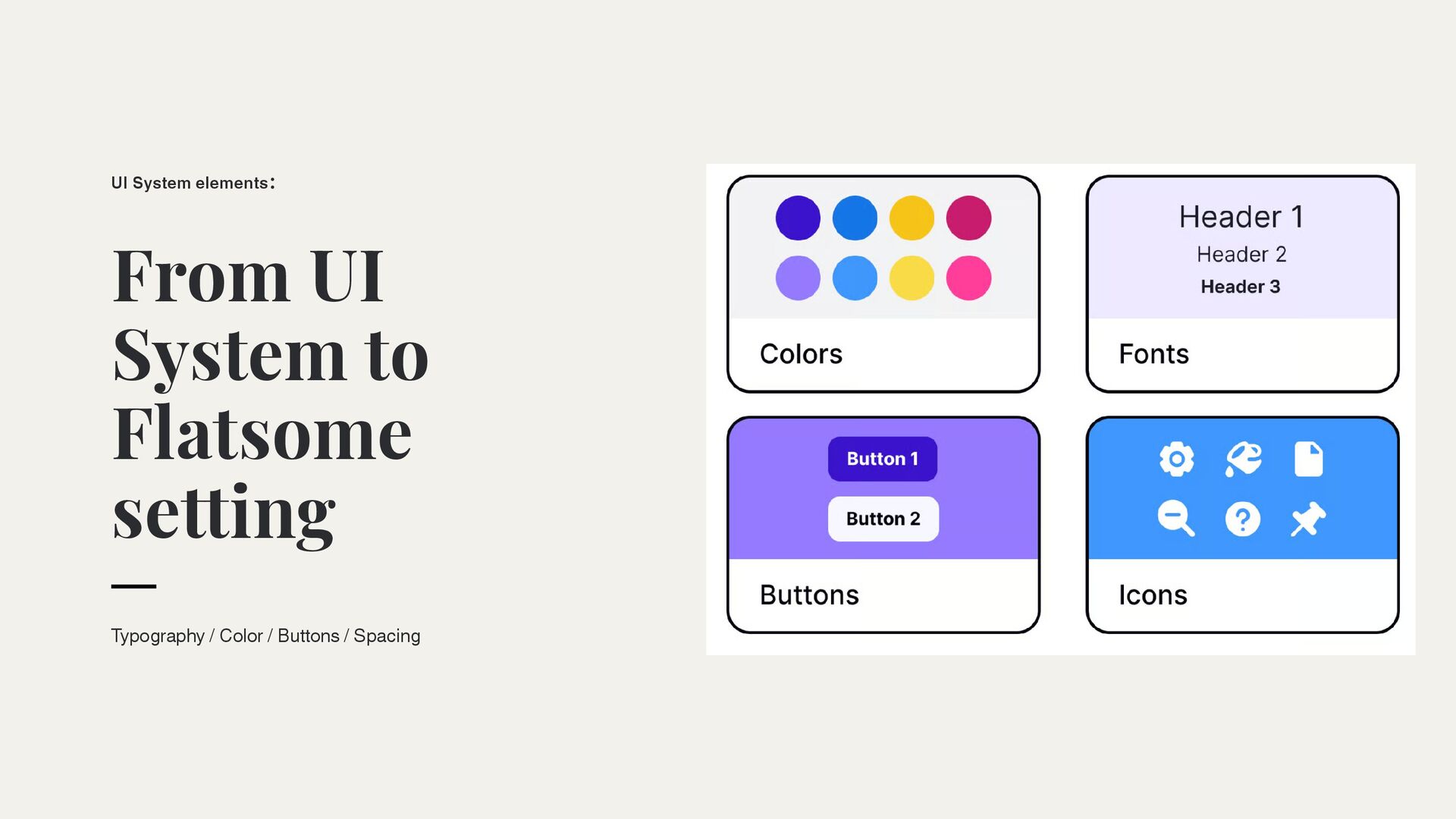 UI System elements:

From UI System to Flatsome setting

Typography / Color / Buttons / Spacing

Colors

Header 1
Header 2
Header 3

Fonts

Button 1
Button 2

Buttons

Icons